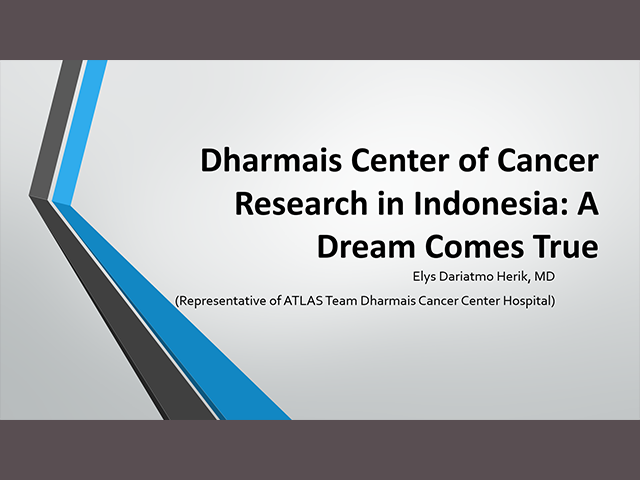 Dharmais Center of Cancer Research in Indonesia: A Dream Comes True

Elys Dariatmo Herik, MD

(Representative of ATLAS Team Dharmais Cancer Center Hospital)